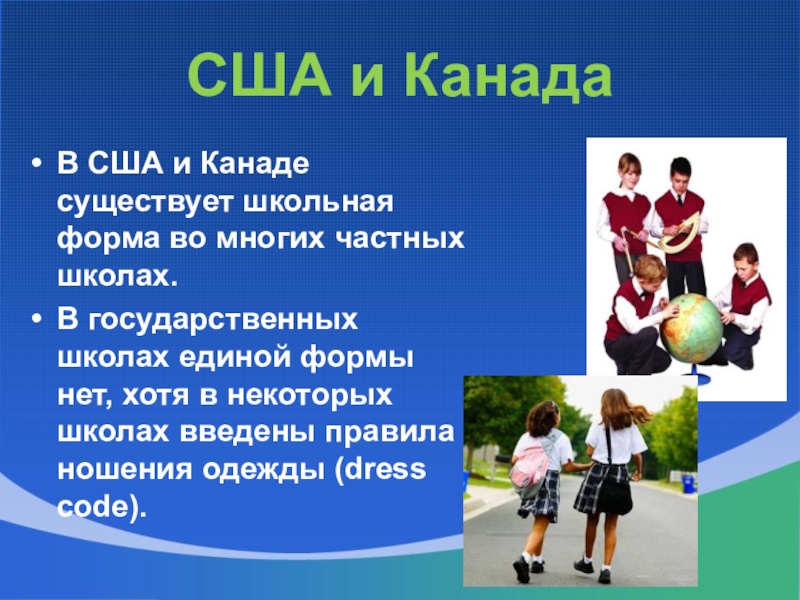 США и Канада

• В США и Канаде существует школьная форма во многих частных школах.

• В государственных школах единой формы нет, хотя в некоторых школах введены правила ношения одежды (dress code).